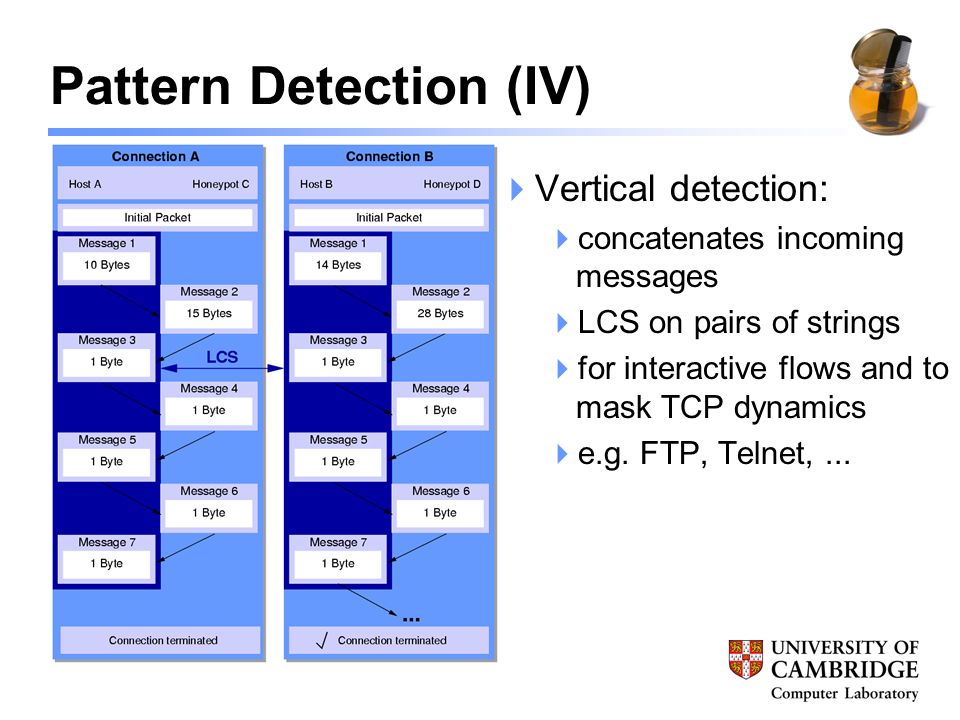 Pattern Detection (IV)

Connection A

Host A

Honeypot C

Initial Packet

Message 1

10 Bytes

Message 2

15 Bytes

Message 3

1 Byte

Message 4

1 Byte

Message 5

1 Byte

Message 6

1 Byte

Message 7

1 Byte

Connection terminated

LCS

Connection B

Host B

Honeypot D

Initial Packet

Message 1

14 Bytes

Message 2

28 Bytes

Message 3

1 Byte

Message 4

1 Byte

Message 5

1 Byte

Message 6

1 Byte

Message 7

1 Byte

...

√ Connection terminated

Vertical detection:

concatenates incoming messages

LCS on pairs of strings

for interactive flows and to mask TCP dynamics

e.g. FTP, Telnet, ...

UNIVERSITY OF CAMBRIDGE
Computer Laboratory